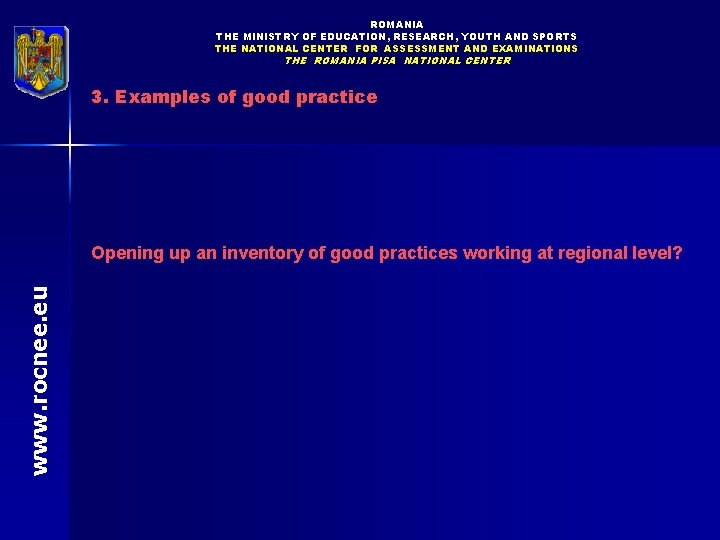 ROMANIA
THE MINISTRY OF EDUCATION, RESEARCH, YOUTH AND SPORTS
THE NATIONAL CENTER FOR ASSESSMENT AND EXAMINATIONS
THE ROMANIA PISA NATIONAL CENTER

3. Examples of good practice

Opening up an inventory of good practices working at regional level?

www.rocnee.eu